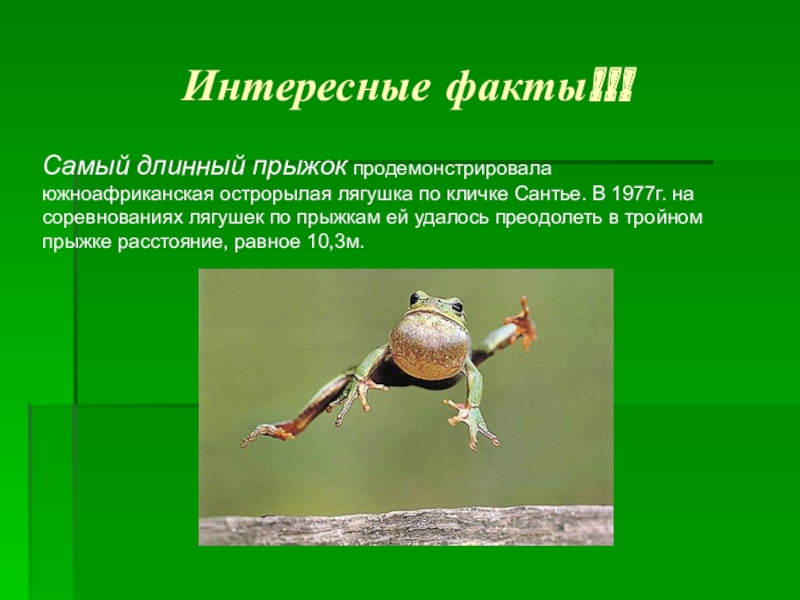 Интересные факты!!!

Самый длинный прыжок продемонстрировала южноафриканская острорылая лягушка по кличке Сантье. В 1977г. на соревнованиях лягушек по прыжкам ей удалось преодолеть в тройном прыжке расстояние, равное 10,3м.